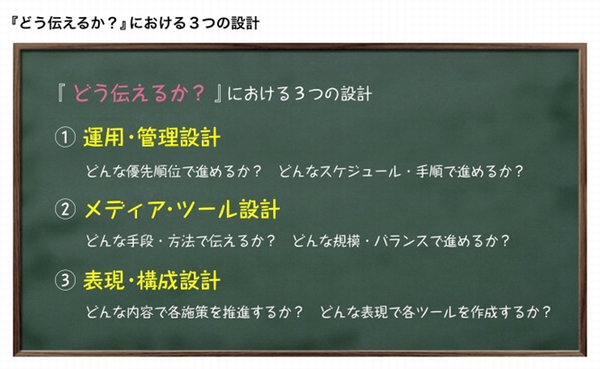 『どう伝えるか？』における３つの設計

『どう伝えるか？』における３つの設計

① 運用・管理設計

どんな優先順位で進めるか？　どんなスケジュール・手順で進めるか？

② メディア・ツール設計

どんな手段・方法で伝えるか？　どんな規模・バランスで進めるか？

③ 表現・構成設計

どんな内容で各施策を推進するか？　どんな表現で各ツールを作成するか？